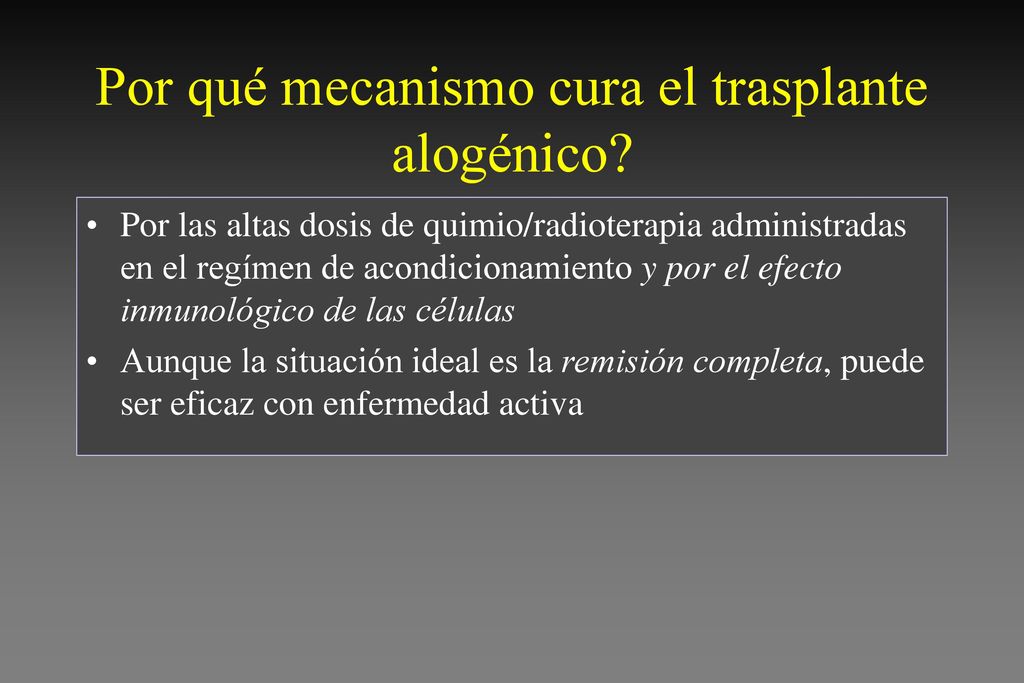 Por qué mecanismo cura el trasplante alogénico?

• Por las altas dosis de quimio/radioterapia administradas en el regímen de acondicionamiento y por el efecto inmunológico de las células

• Aunque la situación ideal es la remisión completa, puede ser eficaz con enfermedad activa